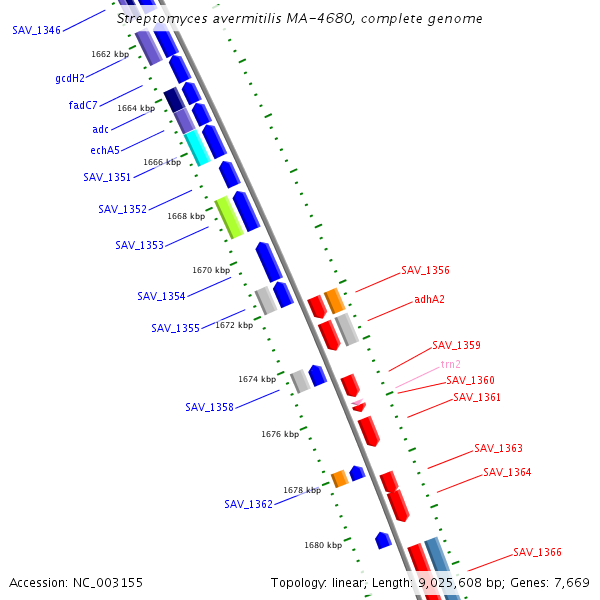 Streptomyces avermitilis MA-4680, complete genome

SAV_1346
1662 kbp
gcdH2
fadC7
1664 kbp
adc
echA5
1666 kbp
SAV_1351
SAV_1352
1668 kbp
SAV_1353
1670 kbp
SAV_1354
SAV_1355
1672 kbp
1674 kbp
SAV_1358
1676 kbp
1678 kbp
SAV_1362
1680 kbp

SAV_1356
adhA2
SAV_1359
trn2
SAV_1360
SAV_1361
SAV_1363
SAV_1364
SAV_1366

Accession: NC_003155
Topology: linear; Length: 9,025,608 bp; Genes: 7,669